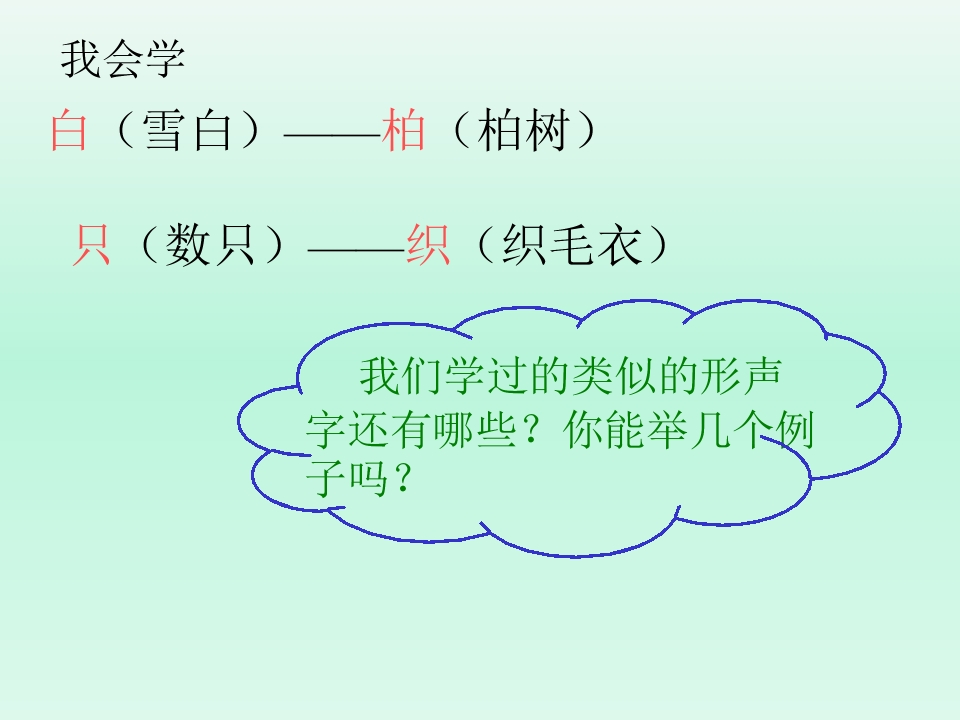 我会学

白（雪白）——柏（柏树）

只（数只）——织（织毛衣）

我们学过的类似的形声字还有哪些？你能举几个例子吗？